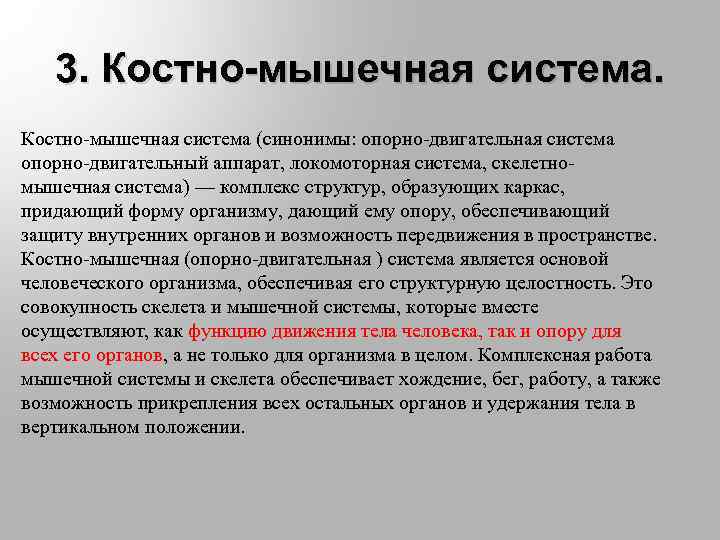 3. Костно-мышечная система.

Костно-мышечная система (синонимы: опорно-двигательная система опорно-двигательный аппарат, локомоторная система, скелетно-мышечная система) — комплекс структур, образующих каркас, придающий форму организму, дающий ему опору, обеспечивающий защиту внутренних органов и возможность передвижения в пространстве. Костно-мышечная (опорно-двигательная ) система является основой человеческого организма, обеспечивая его структурную целостность. Это совокупность скелета и мышечной системы, которые вместе осуществляют, как функцию движения тела человека, так и опору для всех его органов, а не только для организма в целом. Комплексная работа мышечной системы и скелета обеспечивает хождение, бег, работу, а также возможность прикрепления всех остальных органов и удержания тела в вертикальном положении.